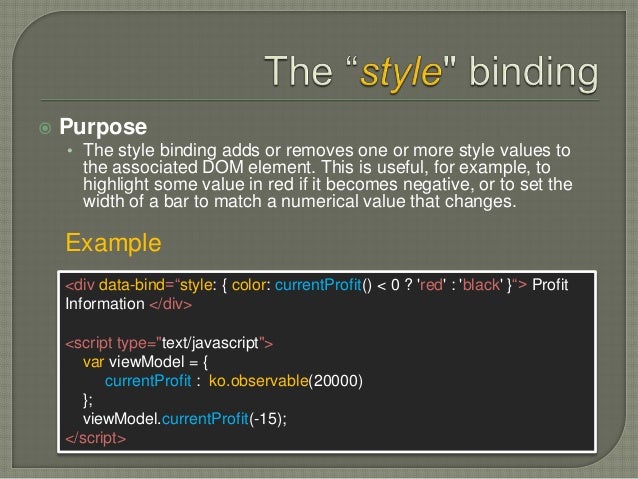 The “style" binding

Purpose

• The style binding adds or removes one or more style values to the associated DOM element. This is useful, for example, to highlight some value in red if it becomes negative, or to set the width of a bar to match a numerical value that changes.

Example

<div data-bind=“style: { color: currentProfit() < 0 ? 'red' : 'black' }“> Profit Information </div>

<script type="text/javascript">
var viewModel = {
currentProfit : ko.observable(20000)
};
viewModel.currentProfit(-15);
</script>